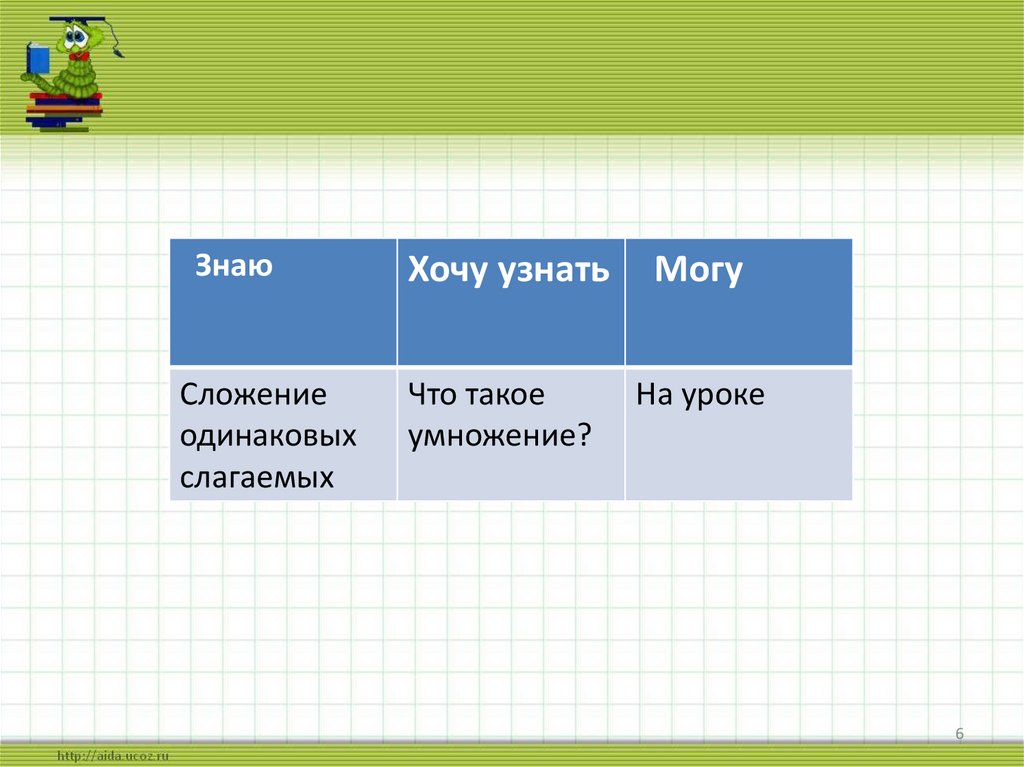 | Знаю | Хочу узнать | Могу |
|---|---|---|
| Сложение одинаковых слагаемых | Что такое умножение? | На уроке |

6

http://aida.ucoz.ru